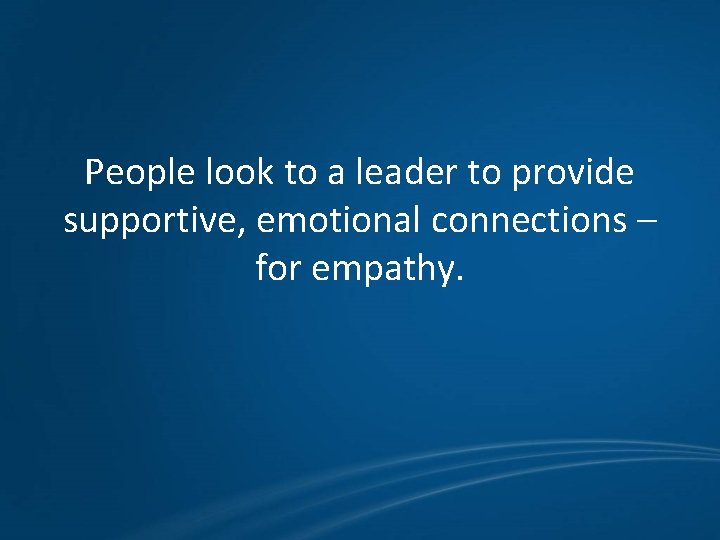 People look to a leader to provide supportive, emotional connections – for empathy.